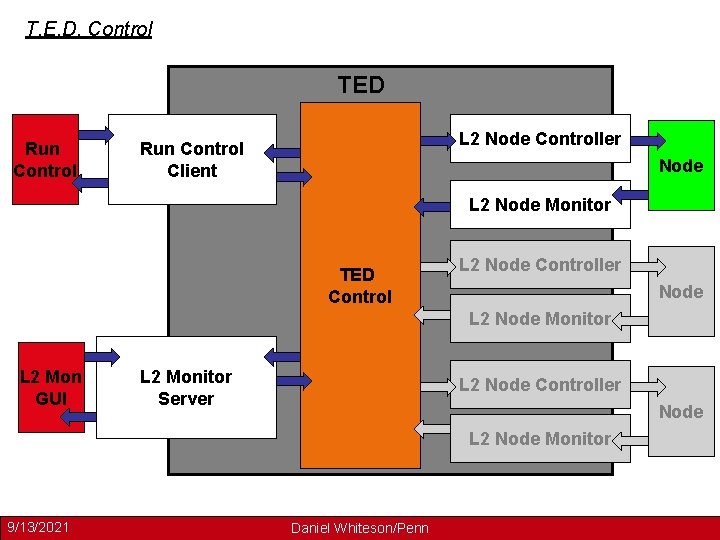 T.E.D. Control

TED

Run Control

Run Control Client

TED Control

L2 Node Controller

Node

L2 Node Monitor

L2 Node Controller

Node

L2 Node Monitor

L2 Mon GUI

L2 Monitor Server

L2 Node Controller

Node

L2 Node Monitor

9/13/2021

Daniel Whiteson/Penn